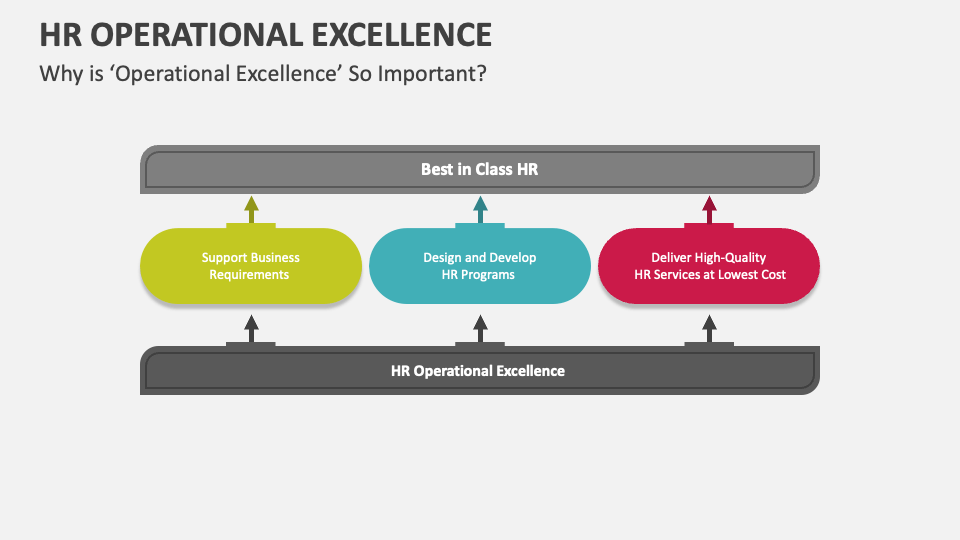 HR OPERATIONAL EXCELLENCE

Why is ‘Operational Excellence’ So Important?

Best in Class HR

Support Business Requirements

Design and Develop HR Programs

Deliver High-Quality HR Services at Lowest Cost

HR Operational Excellence